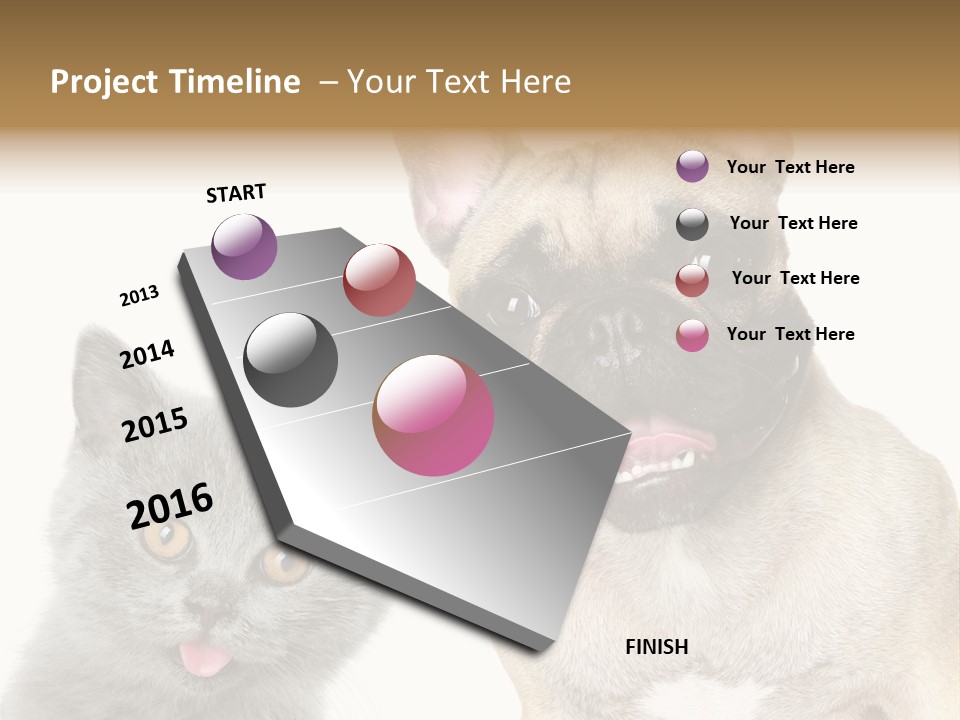 Project Timeline – Your Text Here

START

2013

2014

2015

2016

FINISH

Your Text Here

Your Text Here

Your Text Here

Your Text Here